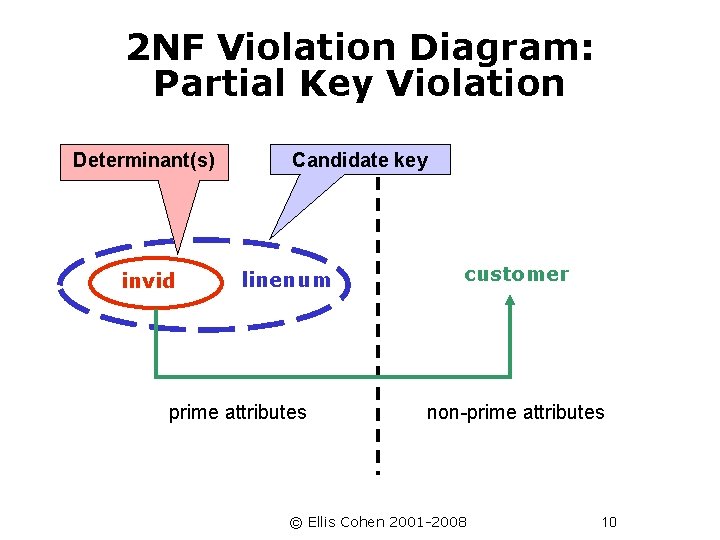 2NF Violation Diagram: Partial Key Violation

Determinant(s)

Candidate key

invid

linenum

customer

prime attributes

non-prime attributes

© Ellis Cohen 2001-2008

10